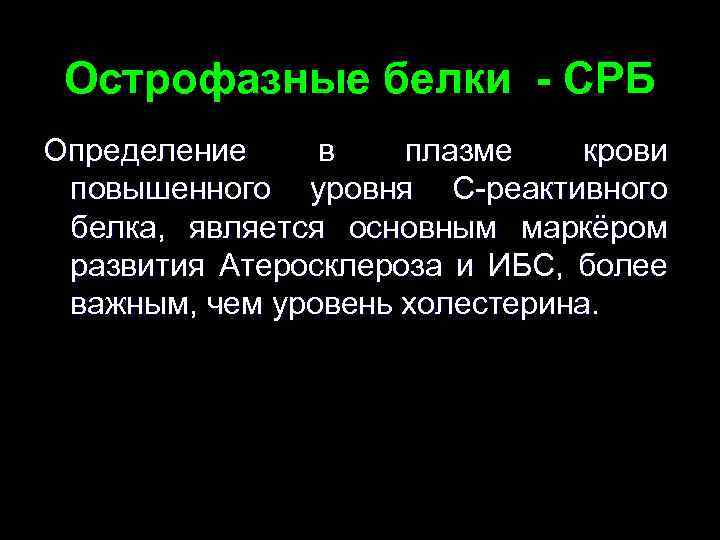 Острофазные белки - СРБ

Определение в плазме крови повышенного уровня С-реактивного белка, является основным маркёром развития Атеросклероза и ИБС, более важным, чем уровень холестерина.